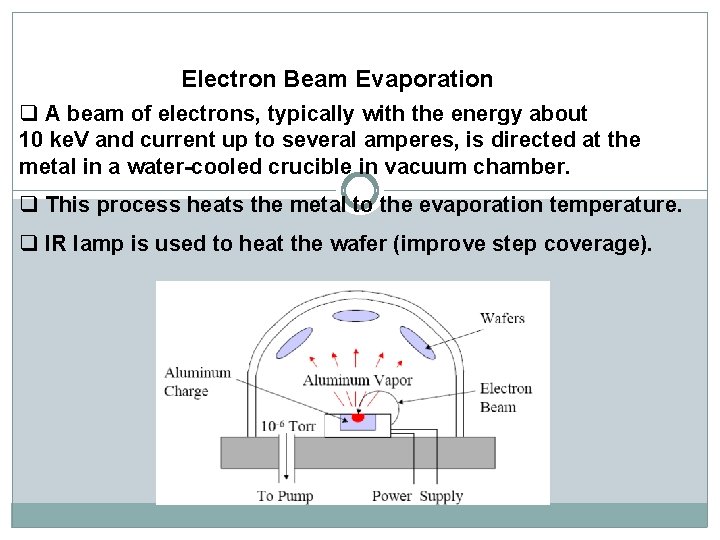 Electron Beam Evaporation

❑ A beam of electrons, typically with the energy about 10 keV and current up to several amperes, is directed at the metal in a water-cooled crucible in vacuum chamber.

❑ This process heats the metal to the evaporation temperature.

❑ IR lamp is used to heat the wafer (improve step coverage).

Wafers

Aluminum Charge

Aluminum Vapor

Electron Beam

$10^{-6}$ Torr

To Pump

Power Supply